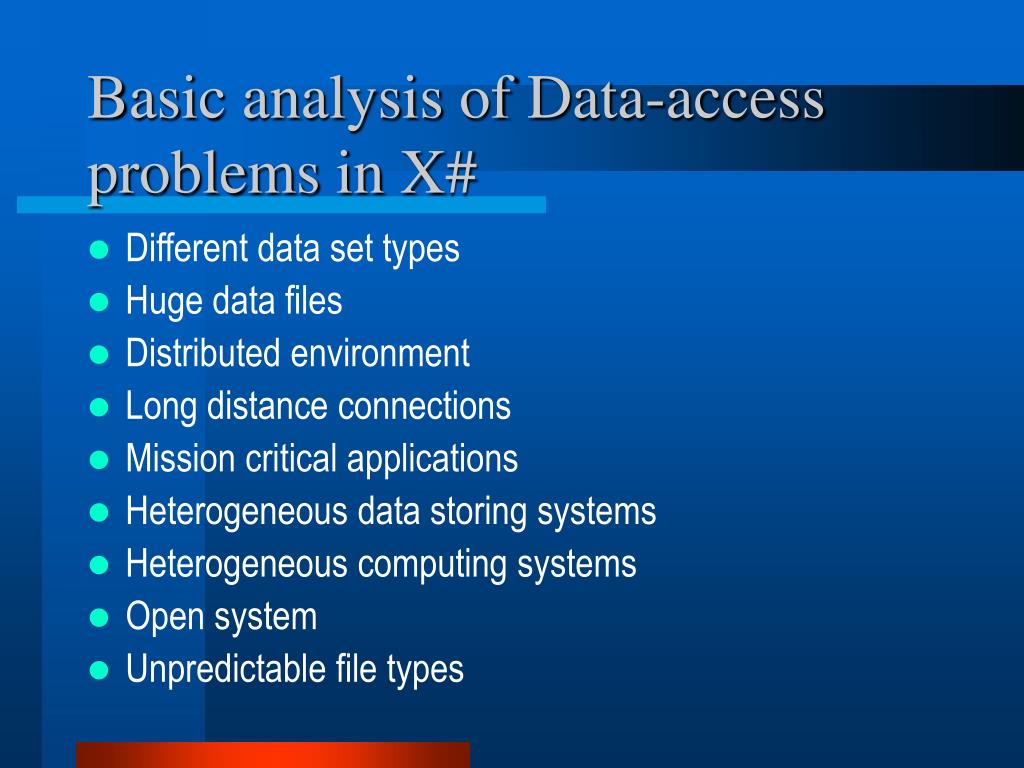 Basic analysis of Data-access problems in X#

- Different data set types
- Huge data files
- Distributed environment
- Long distance connections
- Mission critical applications
- Heterogeneous data storing systems
- Heterogeneous computing systems
- Open system
- Unpredictable file types